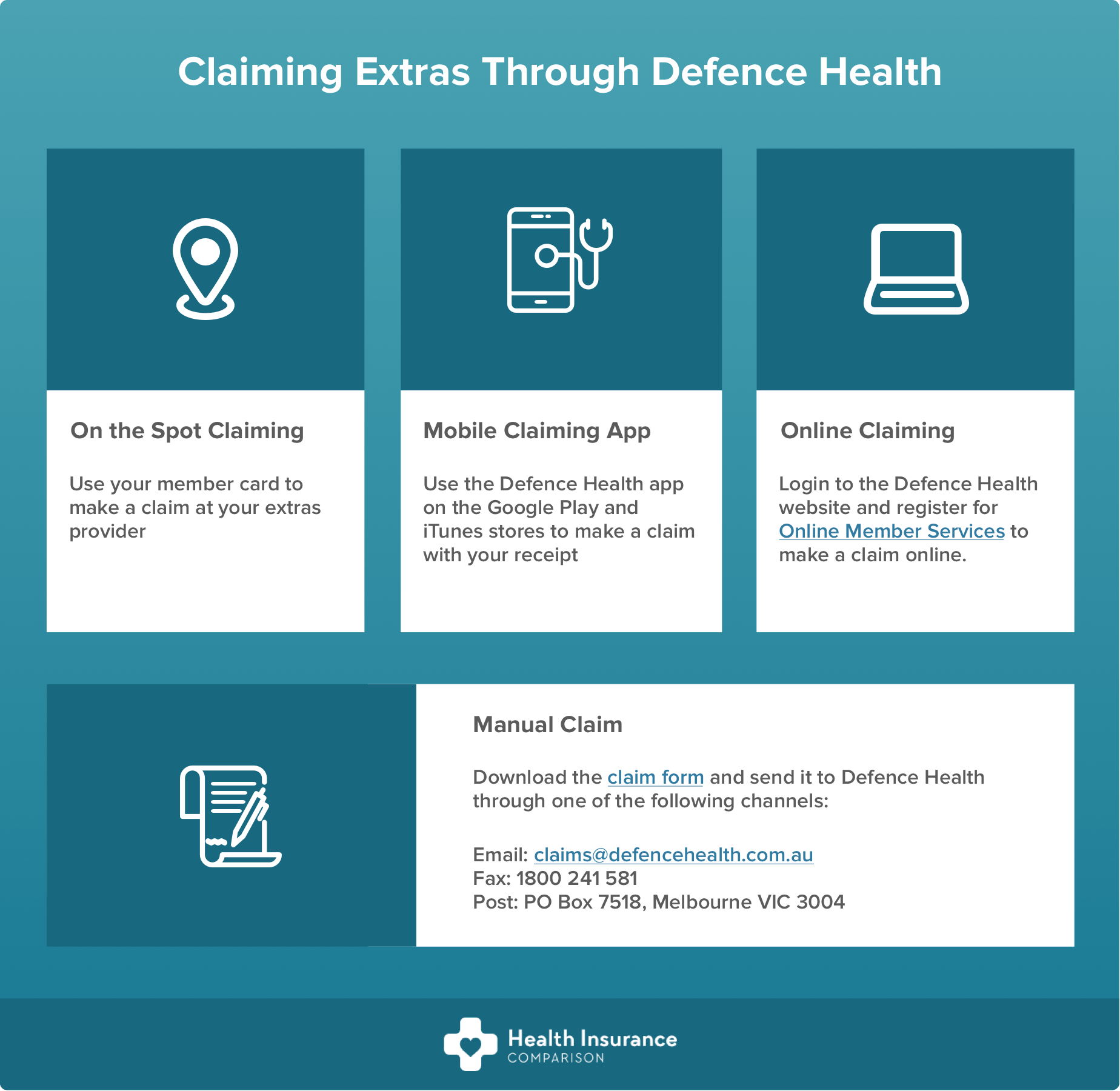 Claiming Extras Through Defence Health

On the Spot Claiming

Use your member card to make a claim at your extras provider

Mobile Claiming App

Use the Defence Health app on the Google Play and iTunes stores to make a claim with your receipt

Online Claiming

Login to the Defence Health website and register for Online Member Services to make a claim online.

Manual Claim

Download the claim form and send it to Defence Health through one of the following channels:

Email: claims@defencehealth.com.au
Fax: 1800 241 581
Post: PO Box 7518, Melbourne VIC 3004

Health Insurance
COMPARISON